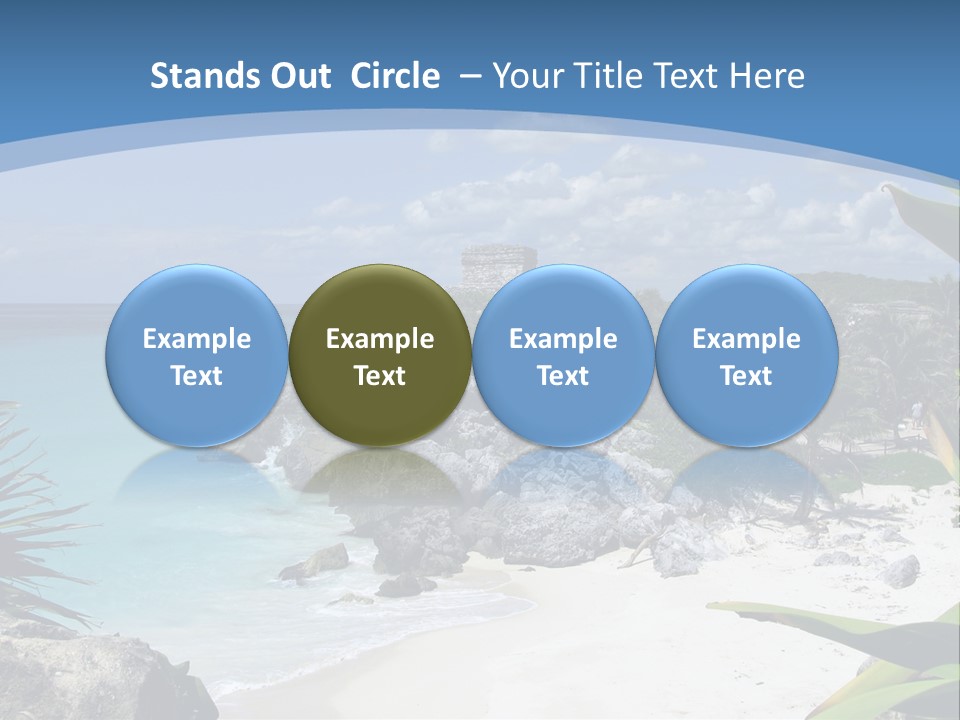 Stands Out Circle – Your Title Text Here

Example Text

Example Text

Example Text

Example Text